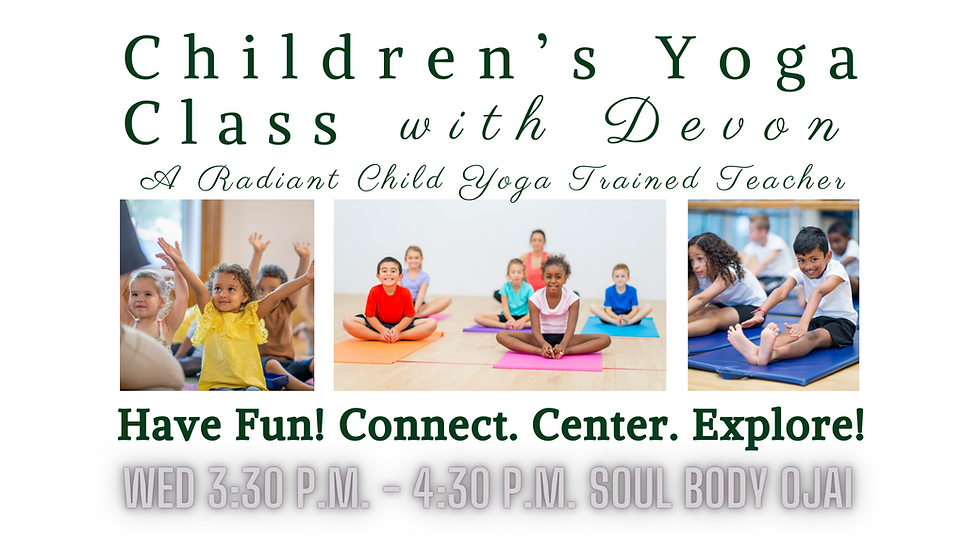 Children's Yoga Class with Devon

A Radiant Child Yoga Trained Teacher

Have Fun! Connect. Center. Explore!

WED 3:30 P.M. - 4:30 P.M. SOUL BODY OJAI